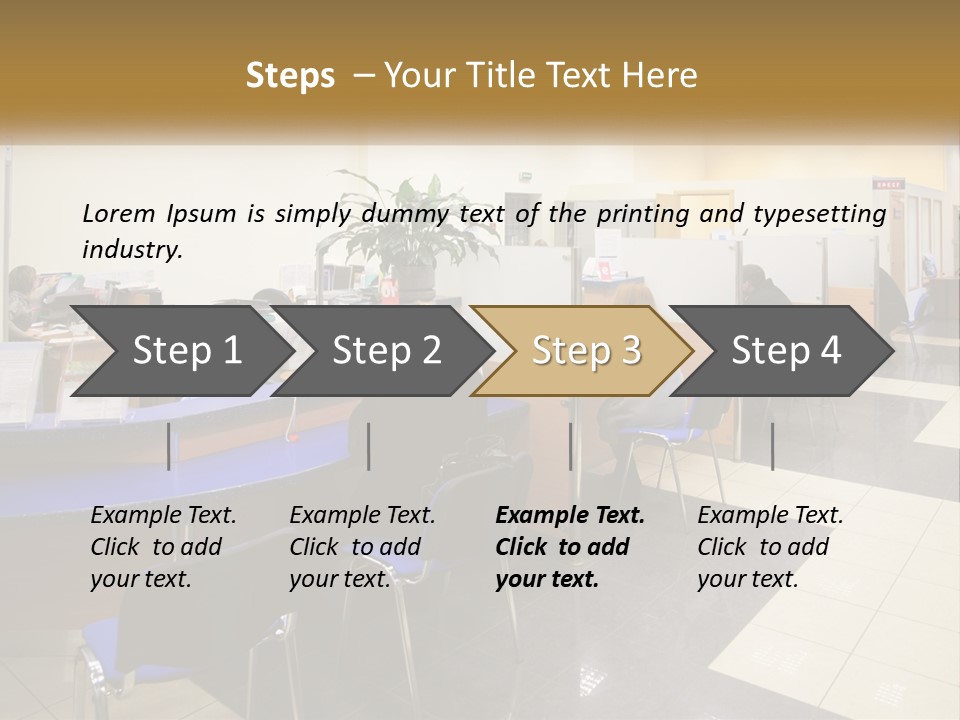 Steps – Your Title Text Here

Lorem Ipsum is simply dummy text of the printing and typesetting industry.

Step 1

Step 2

Step 3

Step 4

Example Text. Click to add your text.

Example Text. Click to add your text.

Example Text. Click to add your text.

Example Text. Click to add your text.